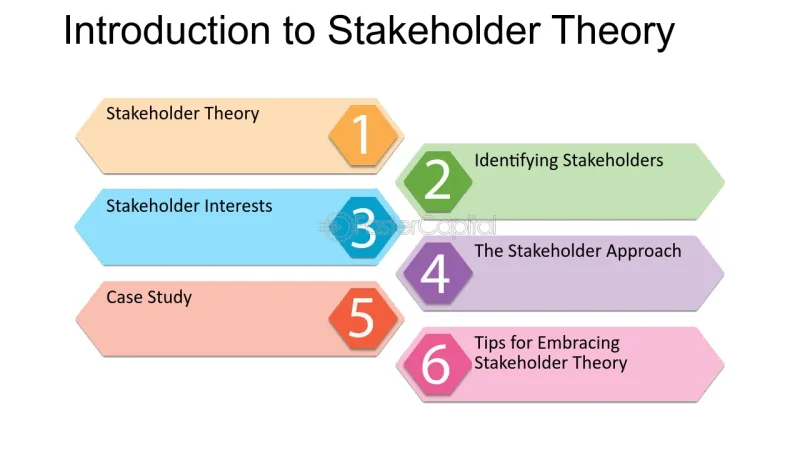 Introduction to Stakeholder Theory

Stakeholder Theory
1

2
Identifying Stakeholders

Stakeholder Interests
3

FasterCapital

4
The Stakeholder Approach

Case Study
5

6
Tips for Embracing Stakeholder Theory